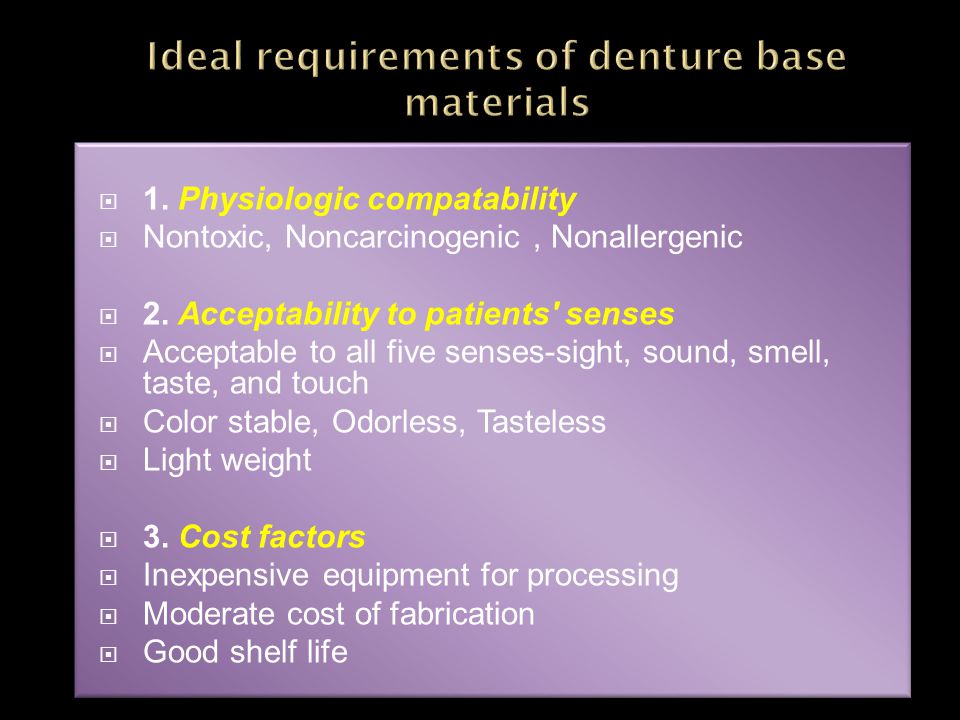 Ideal requirements of denture base materials

1. Physiologic compatability
Nontoxic, Noncarcinogenic , Nonallergenic

2. Acceptability to patients' senses
Acceptable to all five senses-sight, sound, smell, taste, and touch
Color stable, Odorless, Tasteless
Light weight

3. Cost factors
Inexpensive equipment for processing
Moderate cost of fabrication
Good shelf life